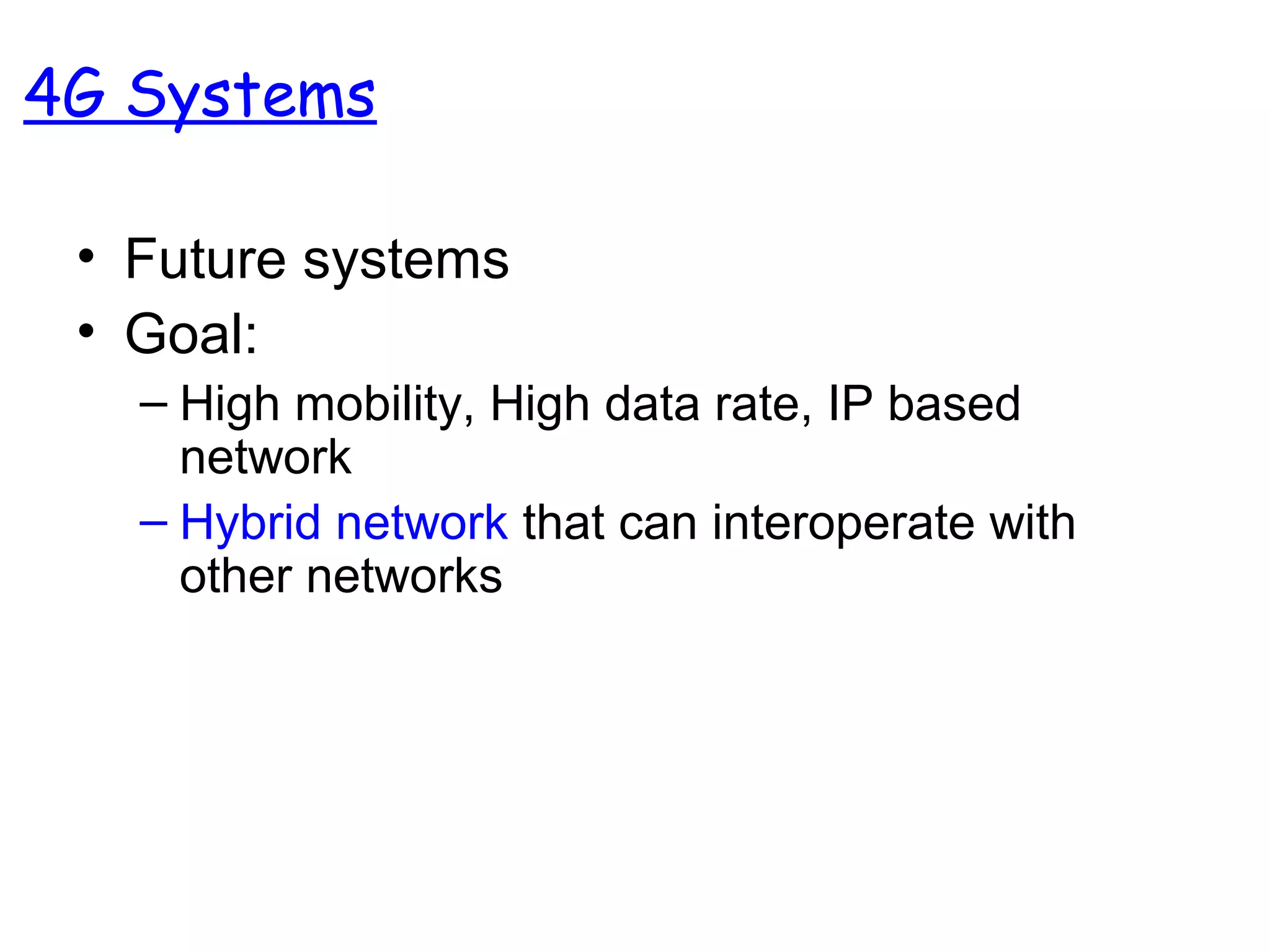 4G Systems

• Future systems
• Goal:
– High mobility, High data rate, IP based network
– Hybrid network that can interoperate with other networks